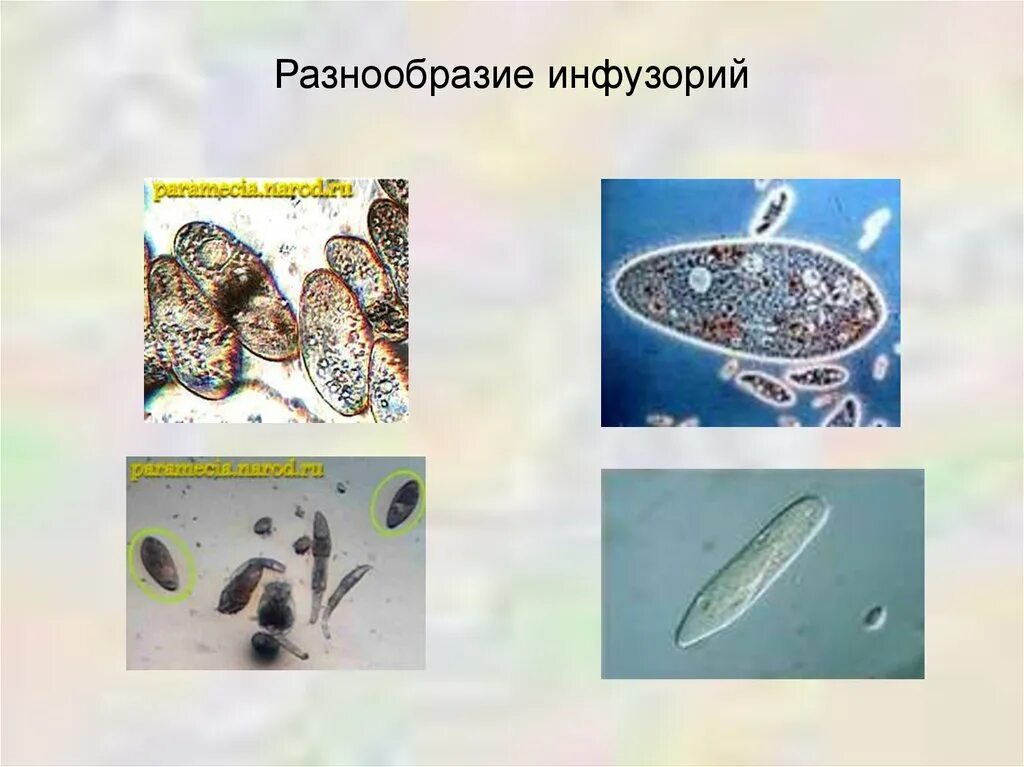 Разнообразие инфузорий

paramecia.narod.ru

paramecia.narod.ru